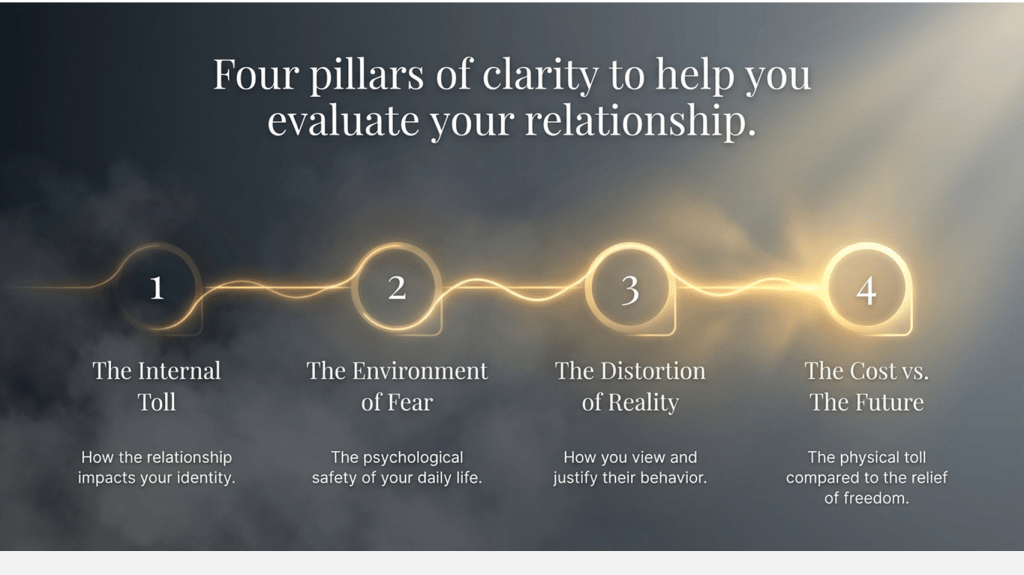 Four pillars of clarity to help you evaluate your relationship.

1

The Internal Toll

How the relationship impacts your identity.

2

The Environment of Fear

The psychological safety of your daily life.

3

The Distortion of Reality

How you view and justify their behavior.

4

The Cost vs. The Future

The physical toll compared to the relief of freedom.